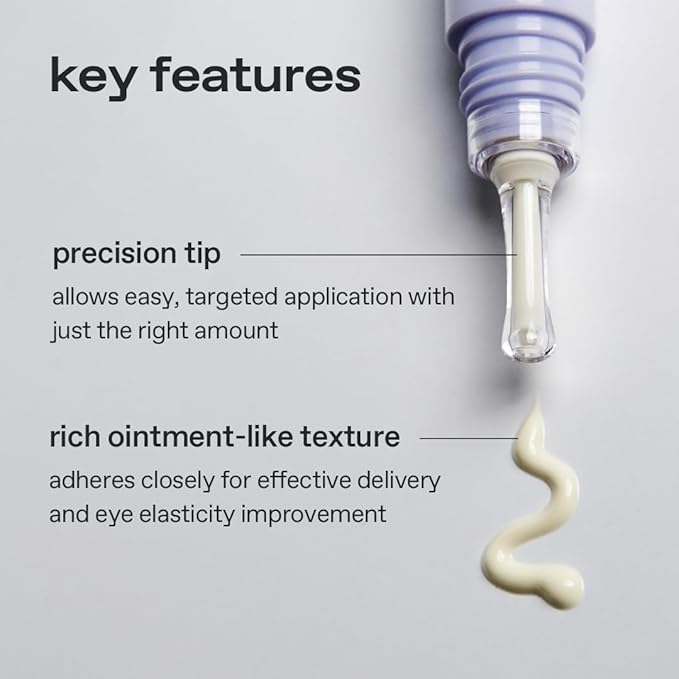 key features

precision tip

allows easy, targeted application with just the right amount

rich ointment-like texture

adheres closely for effective delivery and eye elasticity improvement